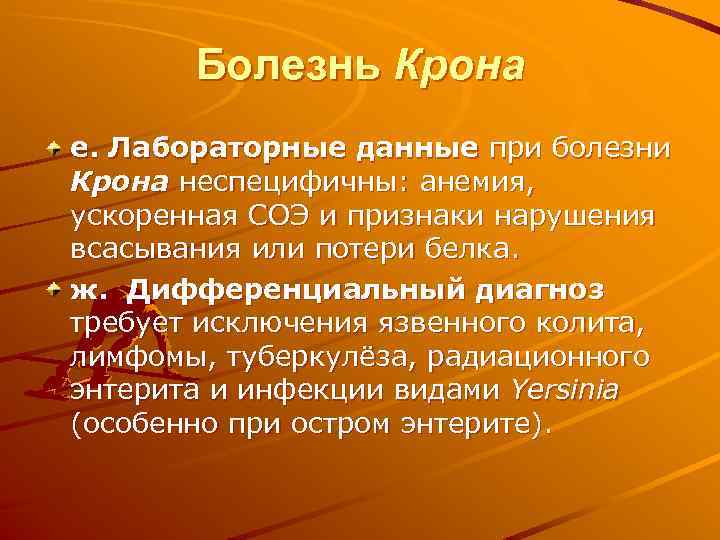 Болезнь Крона

е. Лабораторные данные при болезни Крона неспецифичны: анемия, ускоренная СОЭ и признаки нарушения всасывания или потери белка.

ж. Дифференциальный диагноз требует исключения язвенного колита, лимфомы, туберкулёза, радиационного энтерита и инфекции видами Yersinia (особенно при остром энтерите).